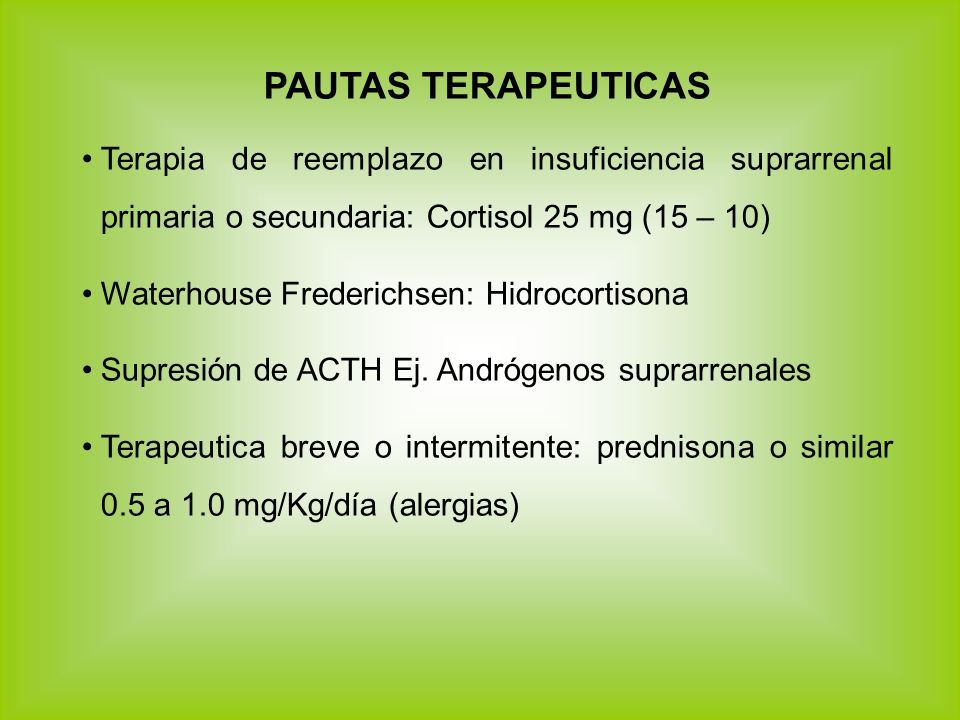 PAUTAS TERAPEUTICAS

• Terapia de reemplazo en insuficiencia suprarrenal primaria o secundaria: Cortisol 25 mg (15 – 10)

• Waterhouse Frederichsen: Hidrocortisona

• Supresión de ACTH Ej. Andrógenos suprarrenales

• Terapeutica breve o intermitente: prednisona o similar 0.5 a 1.0 mg/Kg/día (alergias)